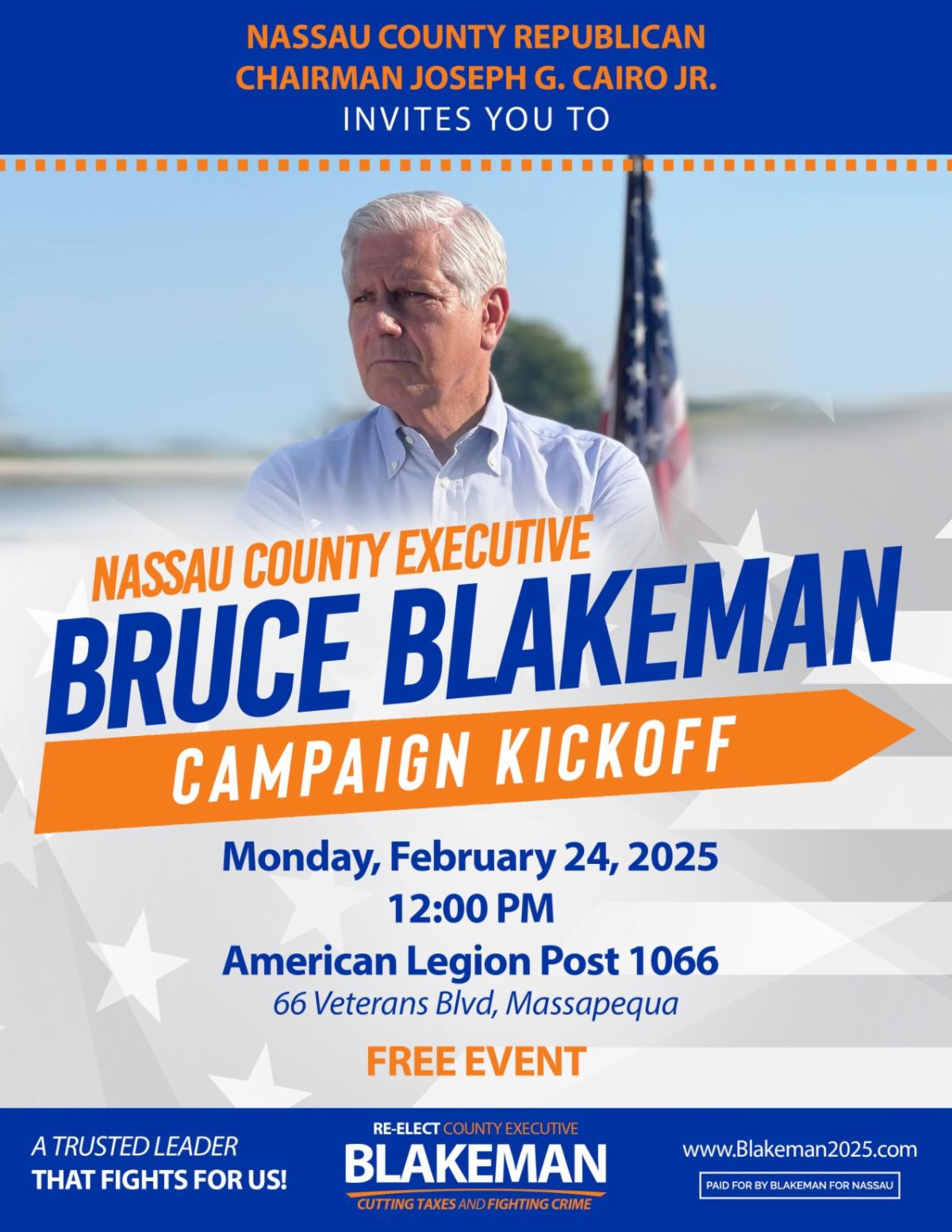 NASSAU COUNTY REPUBLICAN
CHAIRMAN JOSEPH G. CAIRO JR.
INVITES YOU TO

NASSAU COUNTY EXECUTIVE
BRUCE BLAKEMAN
CAMPAIGN KICKOFF

Monday, February 24, 2025
12:00 PM
American Legion Post 1066
66 Veterans Blvd, Massapequa

FREE EVENT

A TRUSTED LEADER
THAT FIGHTS FOR US!

RE-ELECT COUNTY EXECUTIVE
BLAKEMAN
CUTTING TAXES AND FIGHTING CRIME

www.Blakeman2025.com

PAID FOR BY BLAKEMAN FOR NASSAU